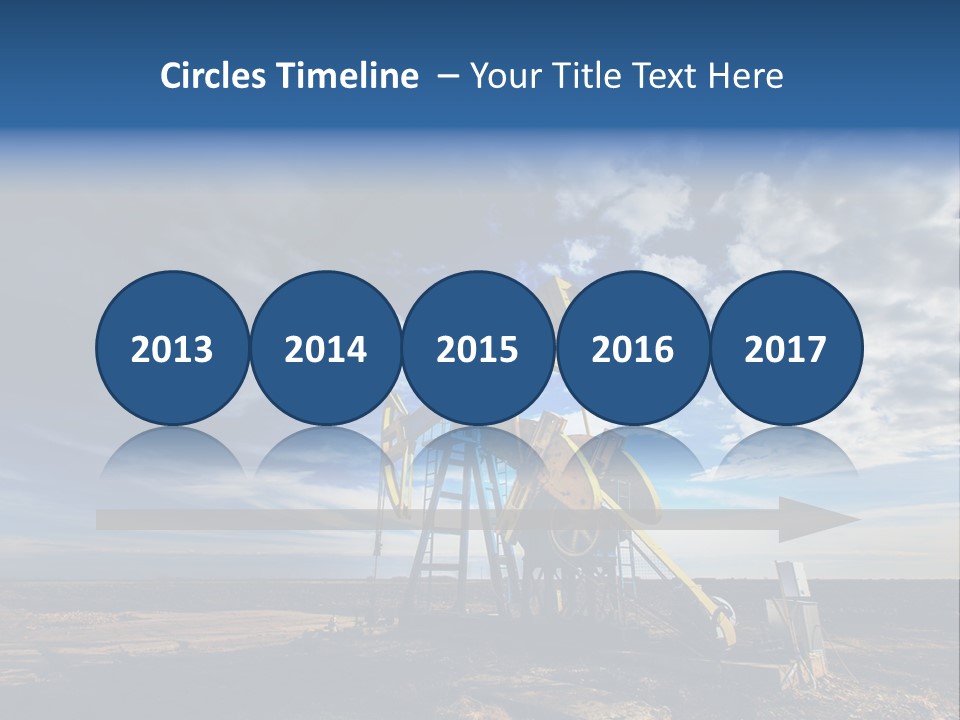 Circles Timeline – Your Title Text Here

2013

2014

2015

2016

2017